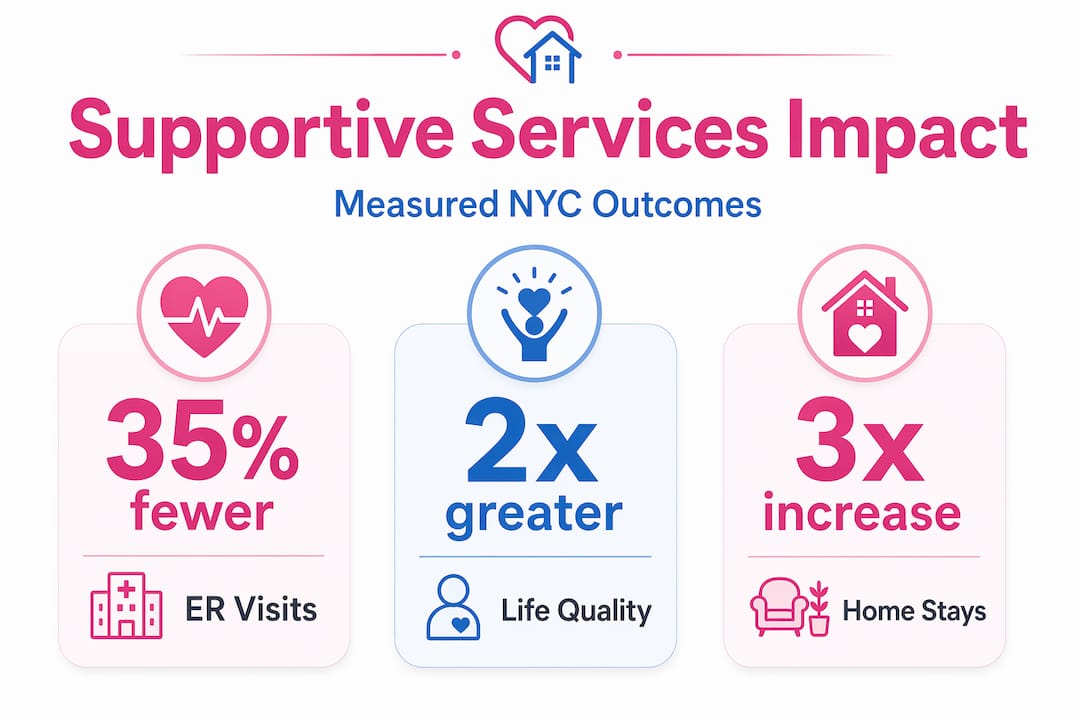 Supportive Services Impact

Measured NYC Outcomes

35%
fewer

ER Visits

2x
greater

Life Quality

3x
increase

Home Stays